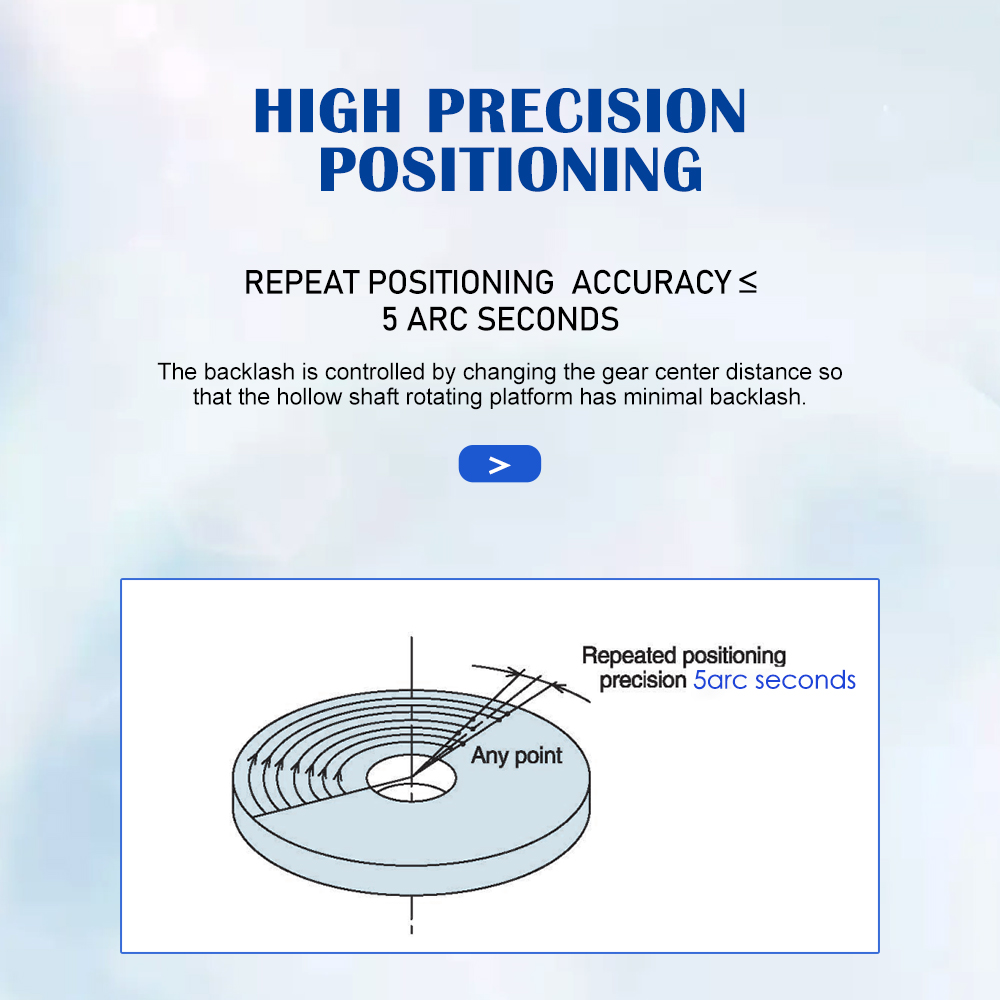 HIGH PRECISION POSITIONING

REPEAT POSITIONING ACCURACY ≤ 5 ARC SECONDS

The backlash is controlled by changing the gear center distance so that the hollow shaft rotating platform has minimal backlash.

>

Repeated positioning precision 5arc seconds

Any point